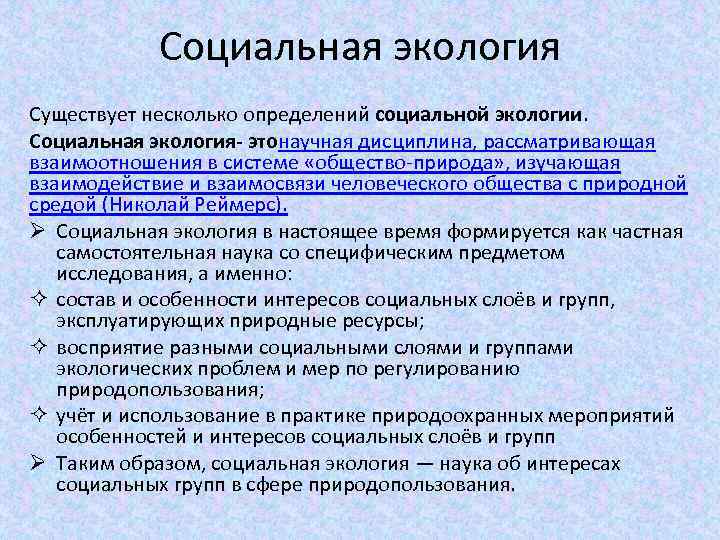 Социальная экология

Существует несколько определений социальной экологии.

Социальная экология- этонаучная дисциплина, рассматривающая взаимоотношения в системе «общество-природа», изучающая взаимодействие и взаимосвязи человеческого общества с природной средой (Николай Реймерс).

➢ Социальная экология в настоящее время формируется как частная самостоятельная наука со специфическим предметом исследования, а именно:

✧ состав и особенности интересов социальных слоёв и групп, эксплуатирующих природные ресурсы;

✧ восприятие разными социальными слоями и группами экологических проблем и мер по регулированию природопользования;

✧ учёт и использование в практике природоохранных мероприятий особенностей и интересов социальных слоёв и групп

➢ Таким образом, социальная экология — наука об интересах социальных групп в сфере природопользования.